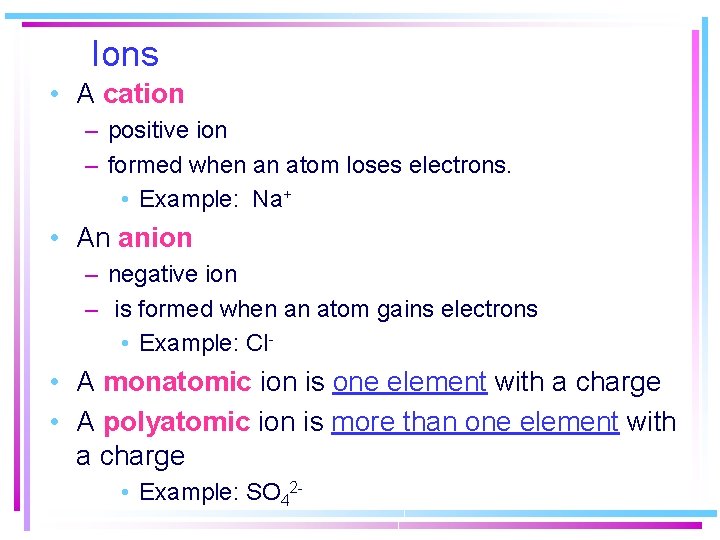 Ions

• A cation
  – positive ion
  – formed when an atom loses electrons.
    • Example: $Na^+$
• An anion
  – negative ion
  – is formed when an atom gains electrons
    • Example: $Cl^-$
• A monatomic ion is one element with a charge
• A polyatomic ion is more than one element with a charge
    • Example: $SO_4^{2-}$